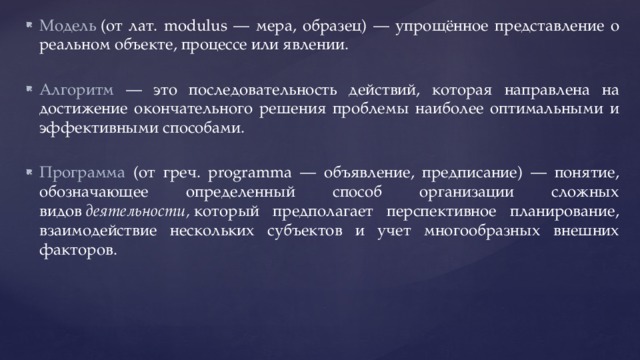 Модель (от лат. modulus — мера, образец) — упрощённое представление о реальном объекте, процессе или явлении.

Алгоритм — это последовательность действий, которая направлена на достижение окончательного решения проблемы наиболее оптимальными и эффективными способами.

Программа (от греч. programma — объявление, предписание) — понятие, обозначающее определенный способ организации сложных видов деятельности, который предполагает перспективное планирование, взаимодействие нескольких субъектов и учет многообразных внешних факторов.